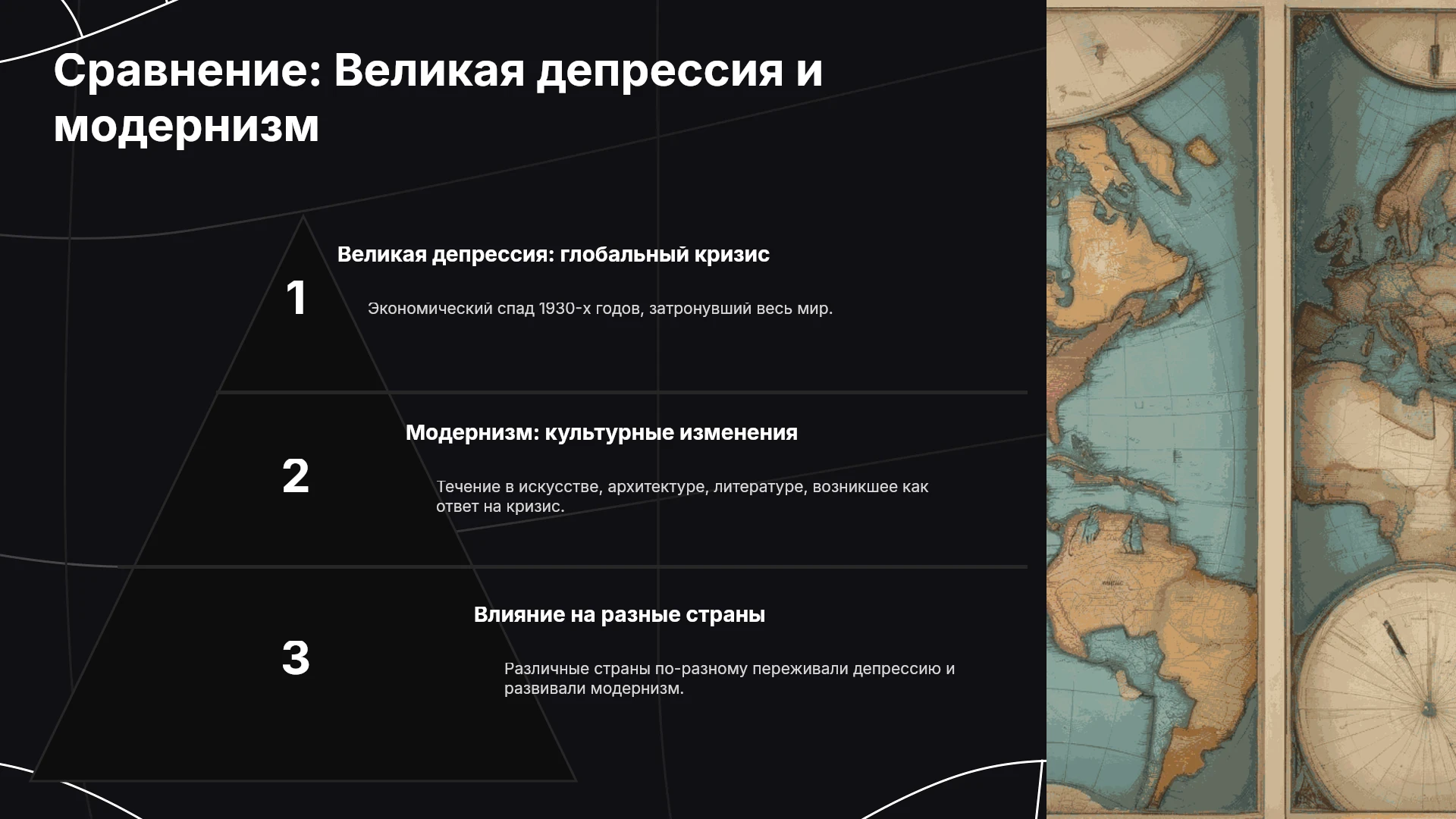 Сравнение: Великая депрессия и модернизм

1

Великая депрессия: глобальный кризис

Экономический спад 1930-х годов, затронувший весь мир.

2

Модернизм: культурные изменения

Течение в искусстве, архитектуре, литературе, возникшее как ответ на кризис.

3

Влияние на разные страны

Различные страны по-разному переживали депрессию и развивали модернизм.